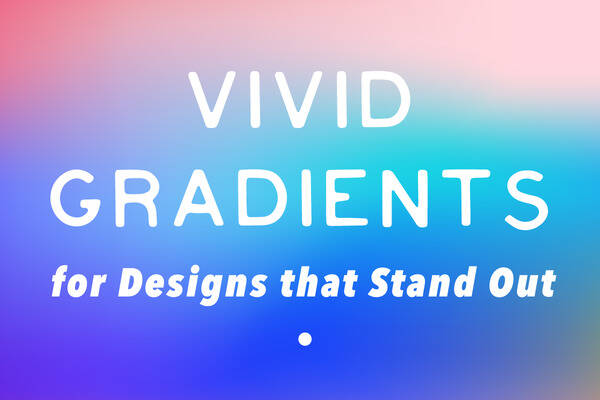 VIVID
GRADIENTS
for Designs that Stand Out